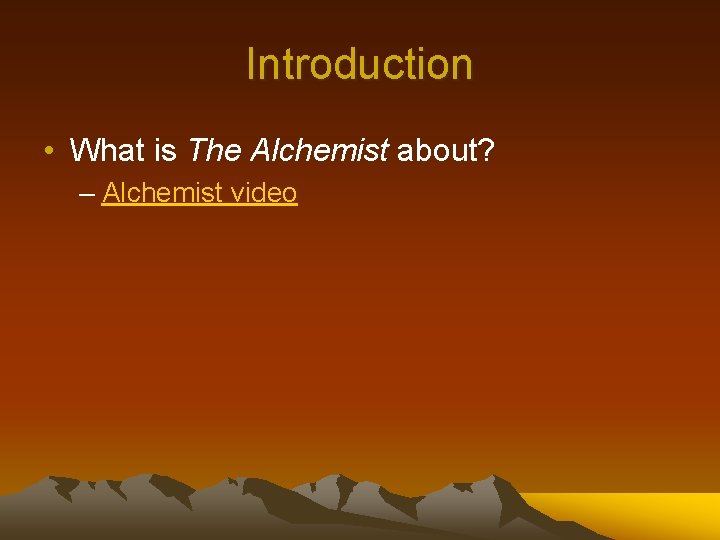 Introduction

• What is The Alchemist about?

– Alchemist video